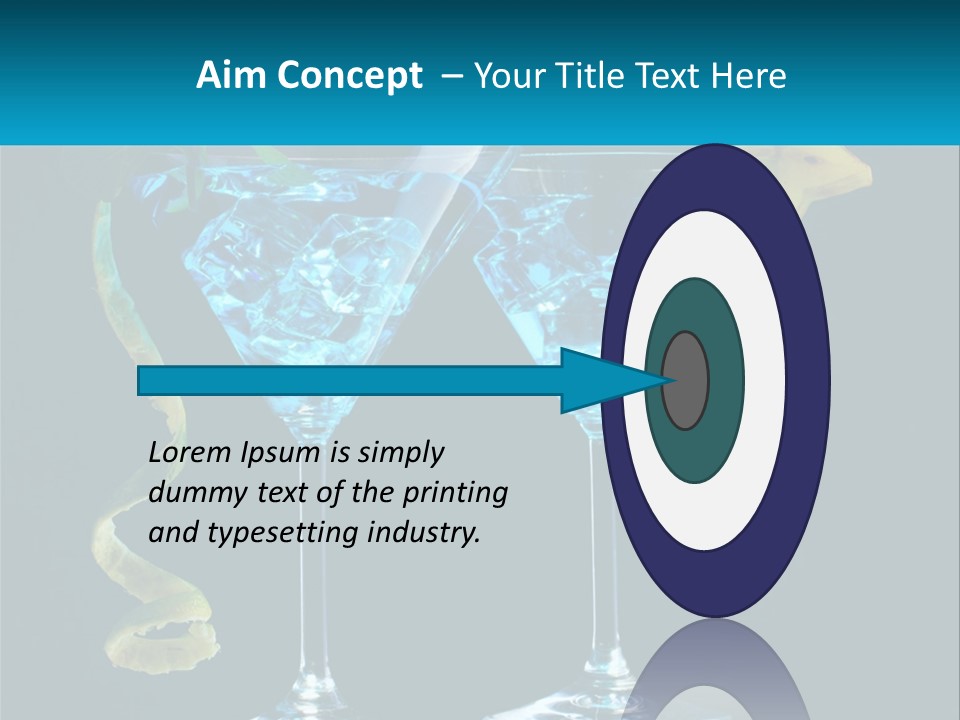 Aim Concept – Your Title Text Here

Lorem Ipsum is simply dummy text of the printing and typesetting industry.